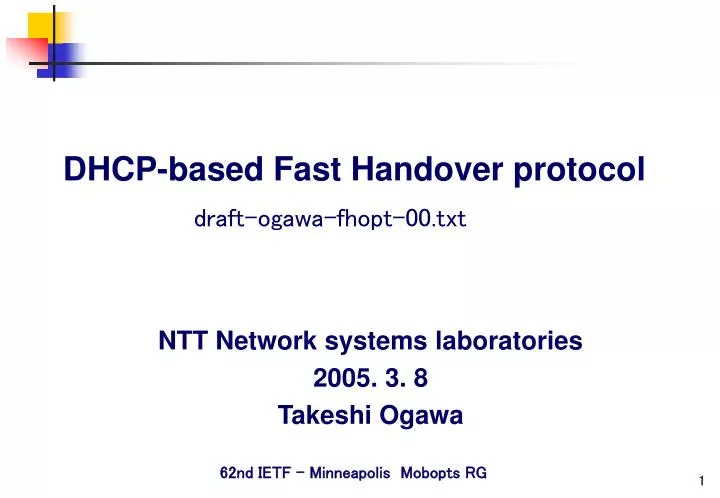 DHCP-based Fast Handover protocol

draft-ogawa-fhopt-00.txt

NTT Network systems laboratories
2005. 3. 8
Takeshi Ogawa

62nd IETF - Minneapolis Mobopts RG

1